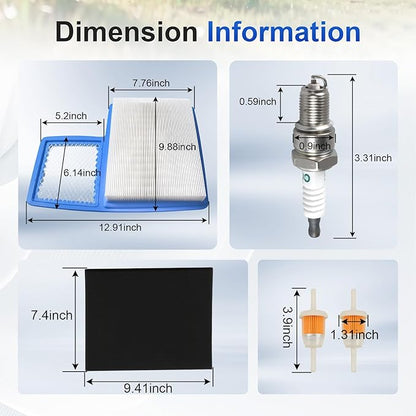 Dimension Information

7.76inch

5.2inch

9.88inch

6.14inch

12.91inch

0.59inch

0.9inch

3.31inch

7.4inch

9.41inch

3.9inch

1.31inch